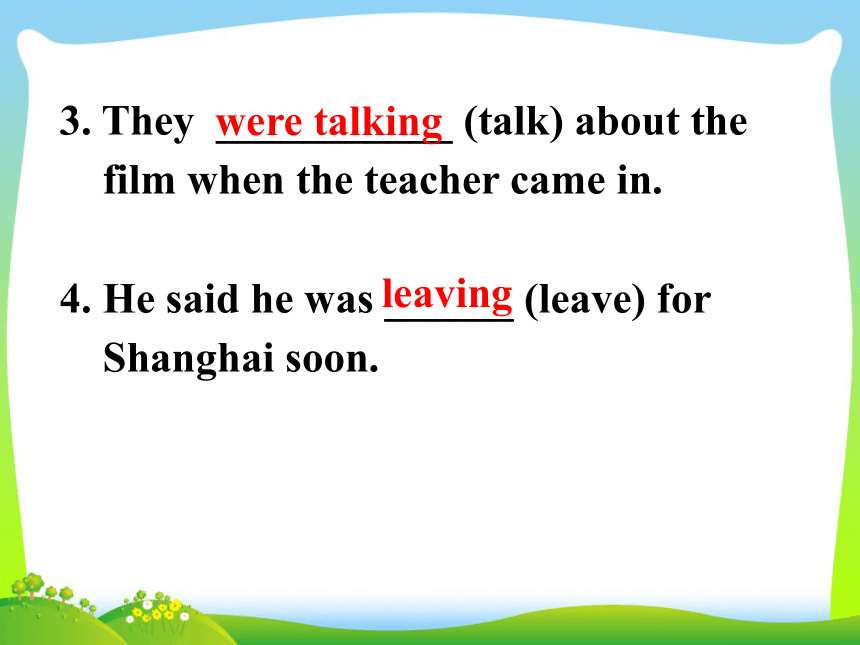 3. They were talking (talk) about the film when the teacher came in.

4. He said he was leaving (leave) for Shanghai soon.